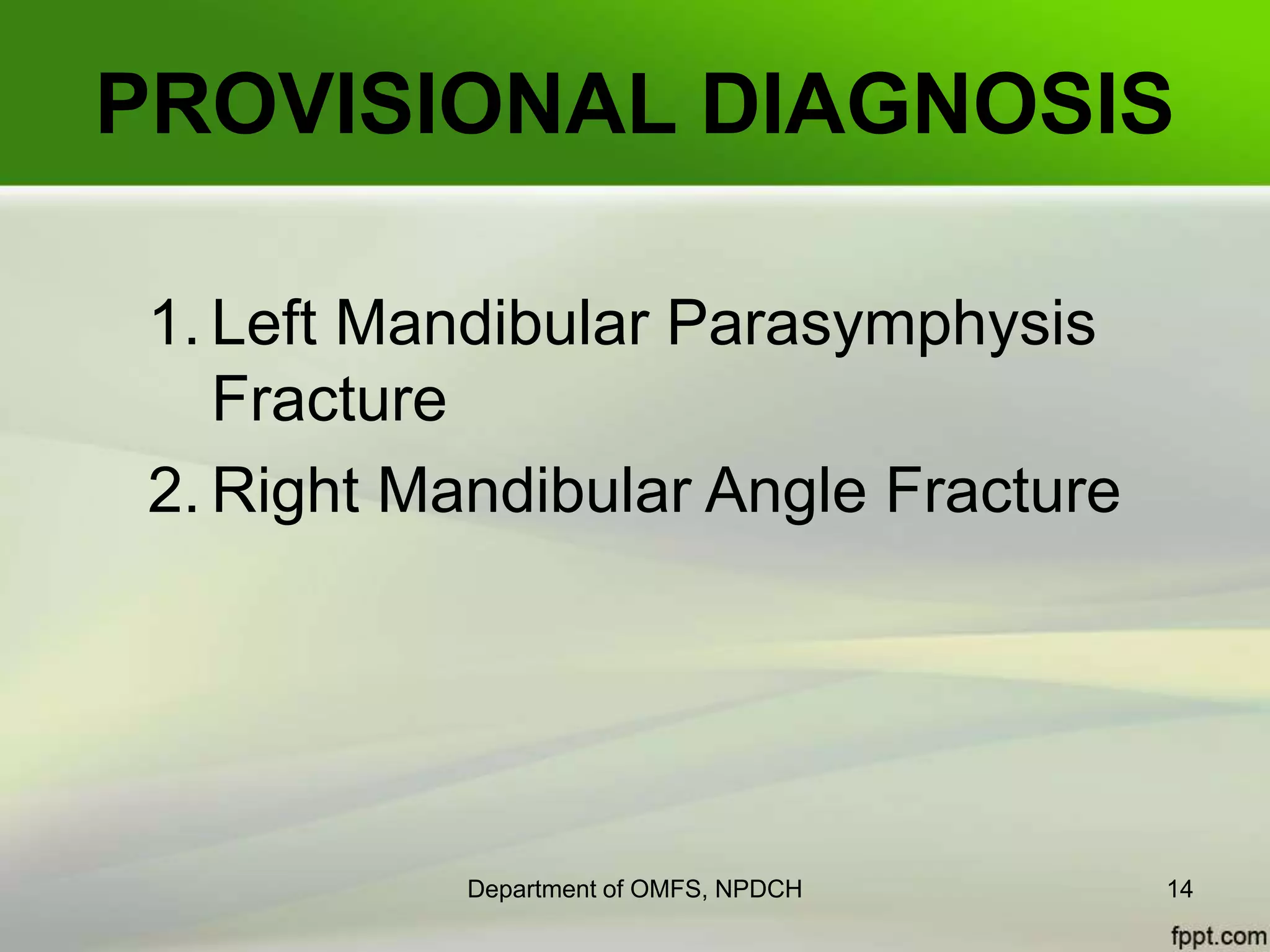 PROVISIONAL DIAGNOSIS

1. Left Mandibular Parasymphysis Fracture
2. Right Mandibular Angle Fracture

Department of OMFS, NPDCH

14

fppt.com